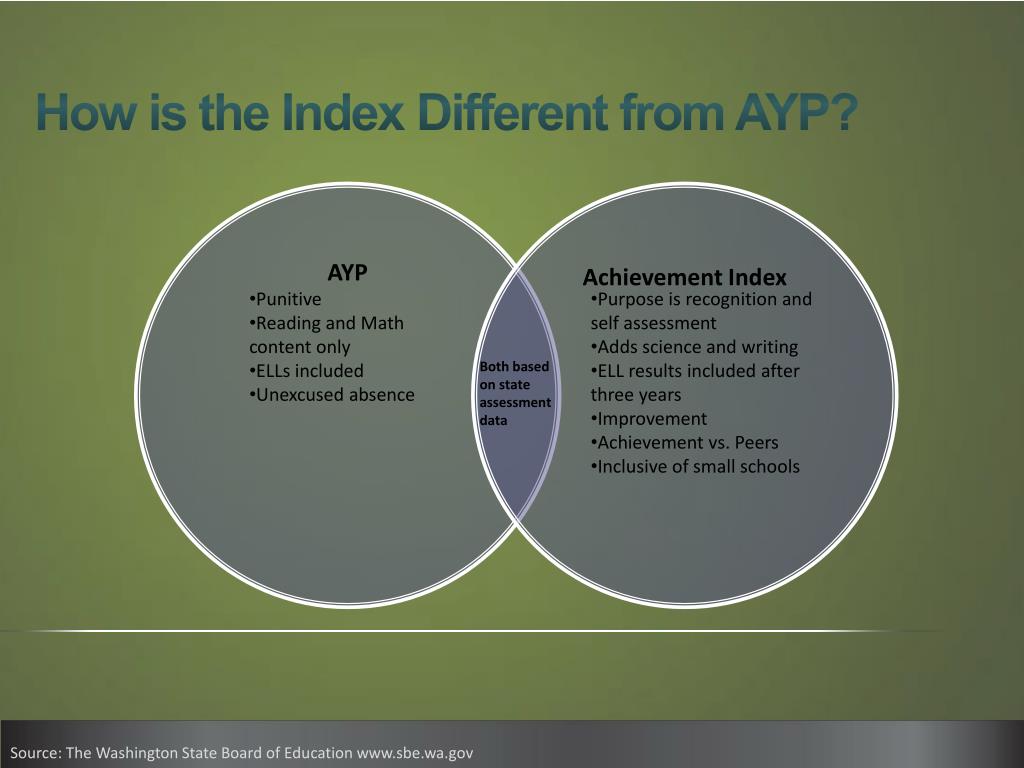 How is the Index Different from AYP?

AYP
•Punitive
•Reading and Math content only
•ELLs included
•Unexcused absence

Both based on state assessment data

Achievement Index
•Purpose is recognition and self assessment
•Adds science and writing
•ELL results included after three years
•Improvement
•Achievement vs. Peers
•Inclusive of small schools

Source: The Washington State Board of Education www.sbe.wa.gov